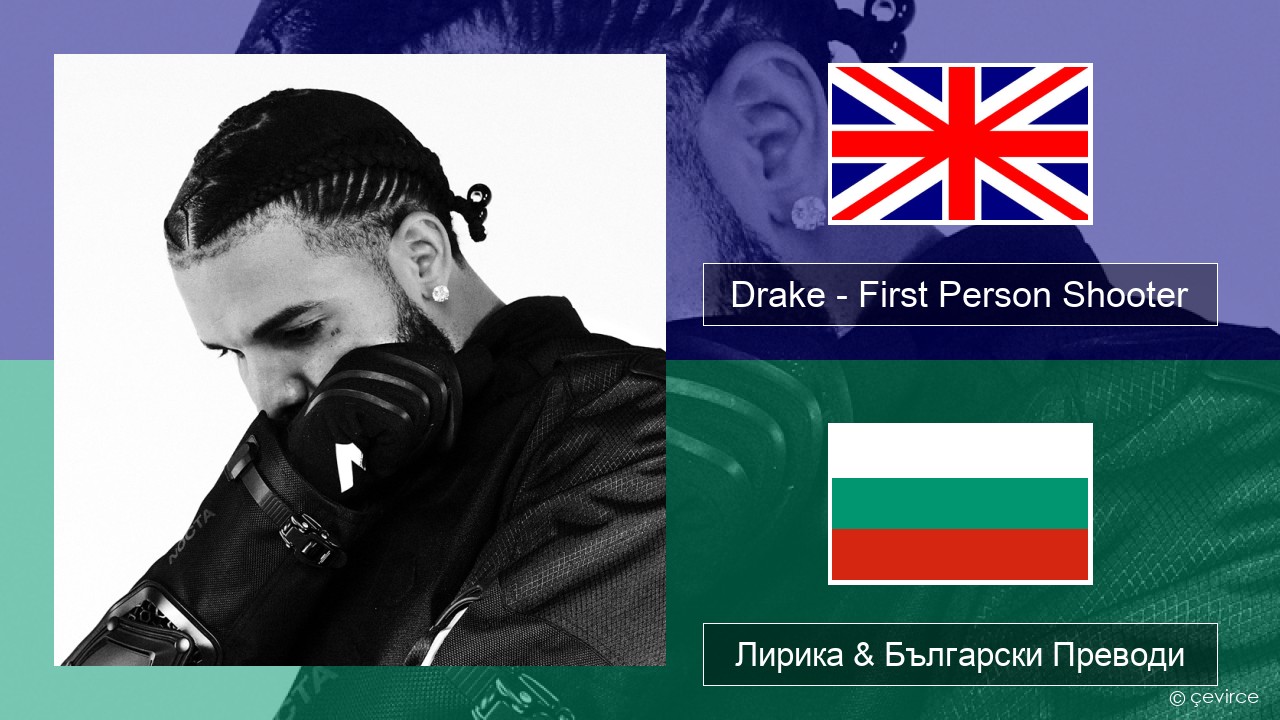 Drake - First Person Shooter

Лирика & Български Преводи

NOCTA

© çevirce